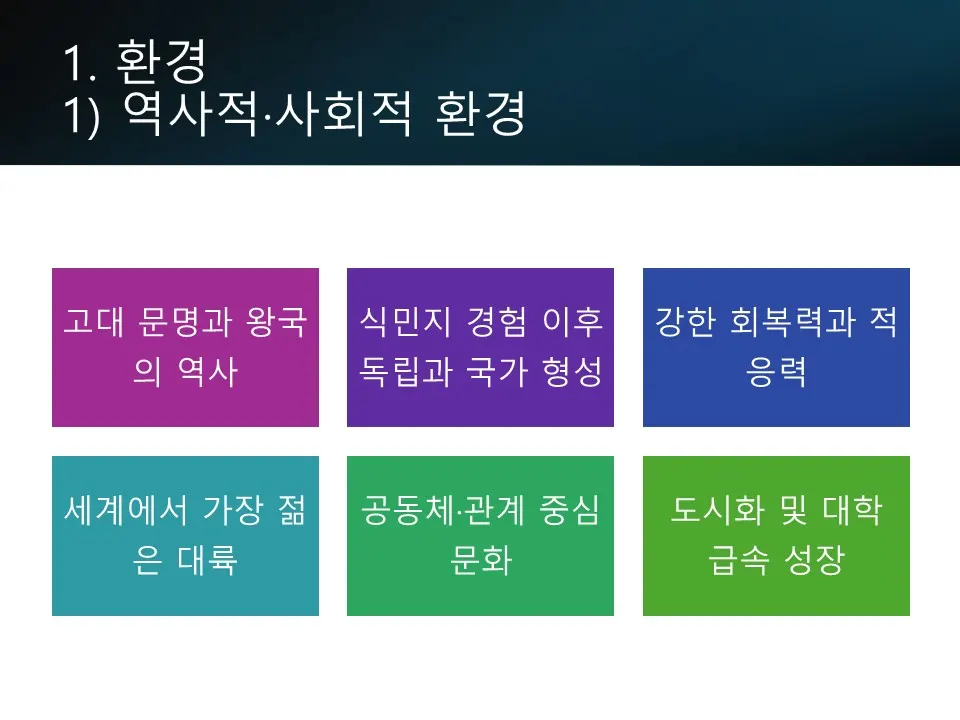 1. 환경
1) 역사적·사회적 환경

고대 문명과 왕국의 역사

식민지 경험 이후 독립과 국가 형성

강한 회복력과 적응력

세계에서 가장 젊은 대륙

공동체·관계 중심 문화

도시화 및 대학 급속 성장